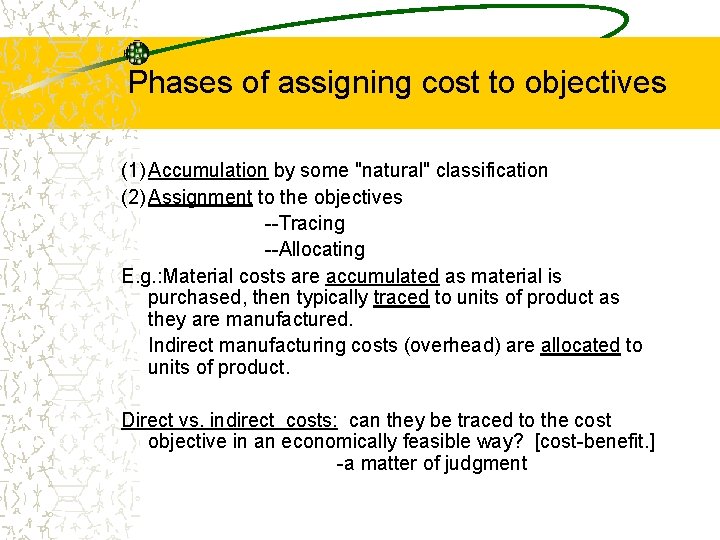 Phases of assigning cost to objectives

(1) Accumulation by some "natural" classification
(2) Assignment to the objectives
--Tracing
--Allocating

E.g.:Material costs are accumulated as material is purchased, then typically traced to units of product as they are manufactured.

Indirect manufacturing costs (overhead) are allocated to units of product.

Direct vs. indirect costs: can they be traced to the cost objective in an economically feasible way? [cost-benefit.]
-a matter of judgment